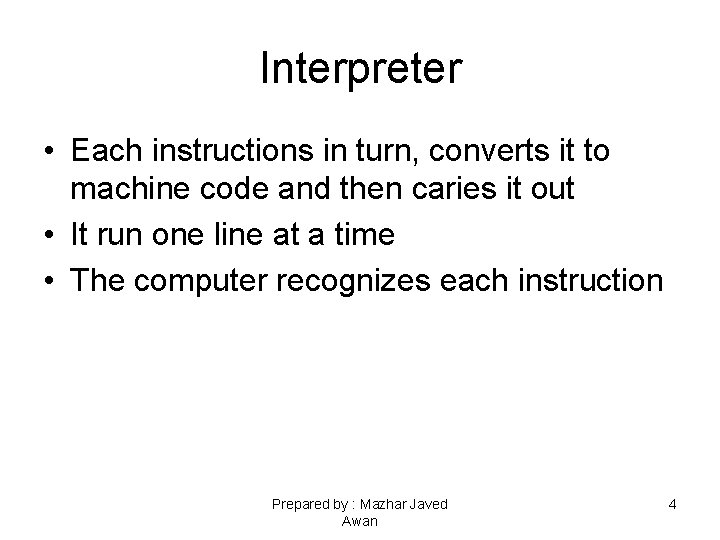 Interpreter

• Each instructions in turn, converts it to machine code and then caries it out
• It run one line at a time
• The computer recognizes each instruction

Prepared by : Mazhar Javed Awan

4